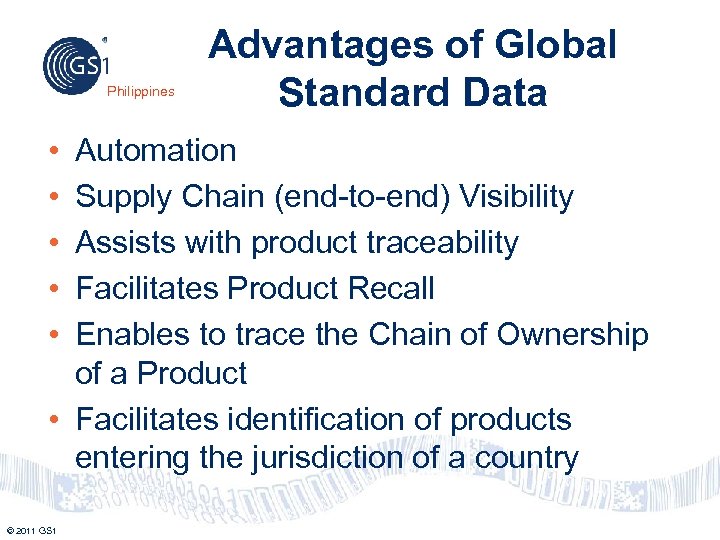 GS1 Philippines

Advantages of Global Standard Data

• Automation
• Supply Chain (end-to-end) Visibility
• Assists with product traceability
• Facilitates Product Recall
• Enables to trace the Chain of Ownership of a Product
• Facilitates identification of products entering the jurisdiction of a country

© 2011 GS1